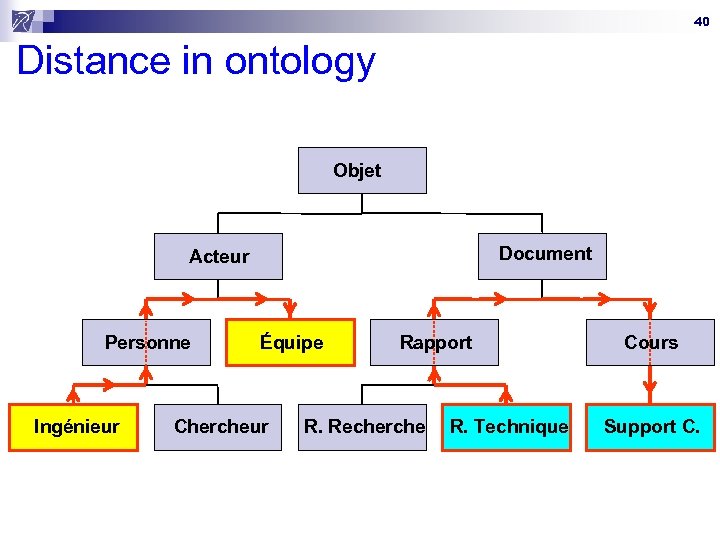 40

Distance in ontology

Objet

Acteur

Document

Personne

Équipe

Rapport

Cours

Ingénieur

Chercheur

R. Recherche

R. Technique

Support C.